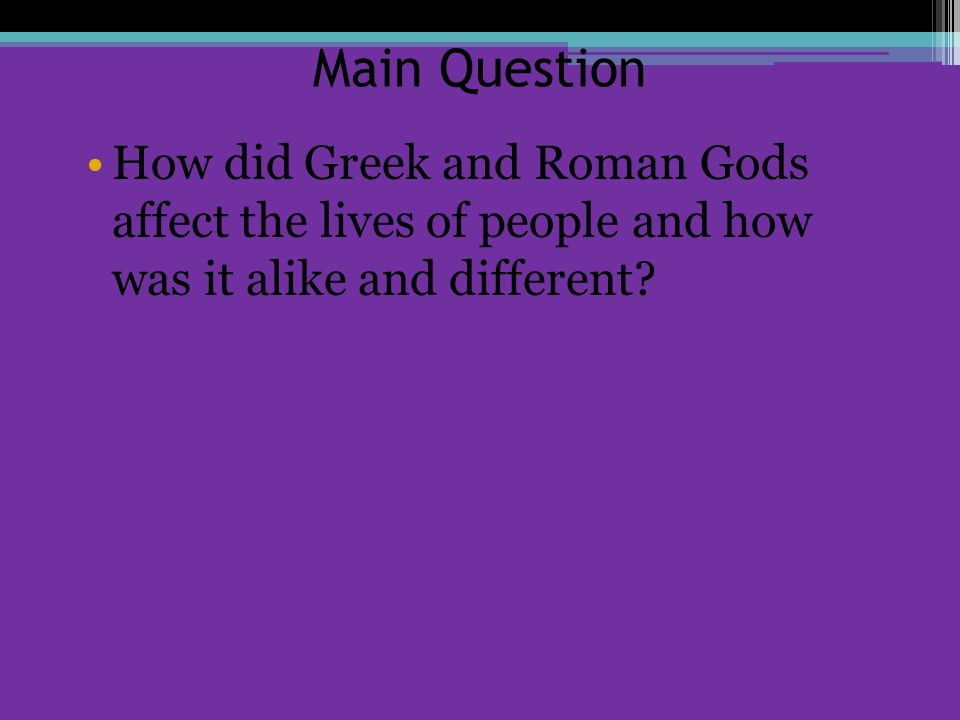 Main Question

• How did Greek and Roman Gods affect the lives of people and how was it alike and different?